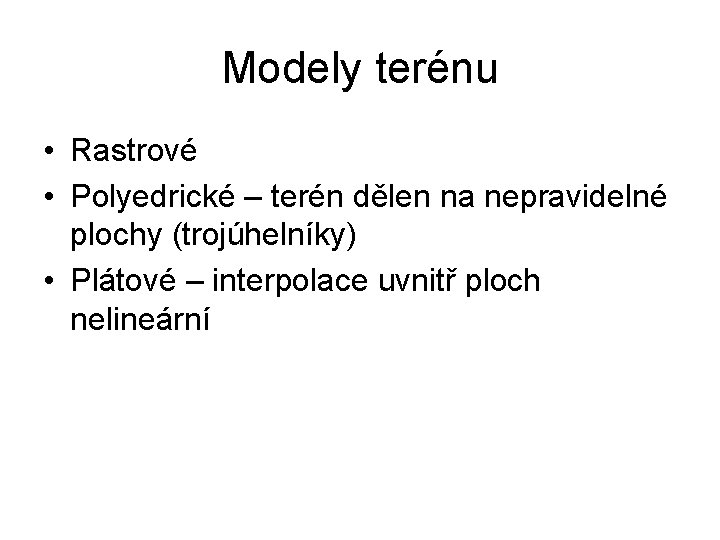 Modely terénu

• Rastrové
• Polyedrické – terén dělen na nepravidelné plochy (trojúhelníky)
• Plátové – interpolace uvnitř ploch nelineární